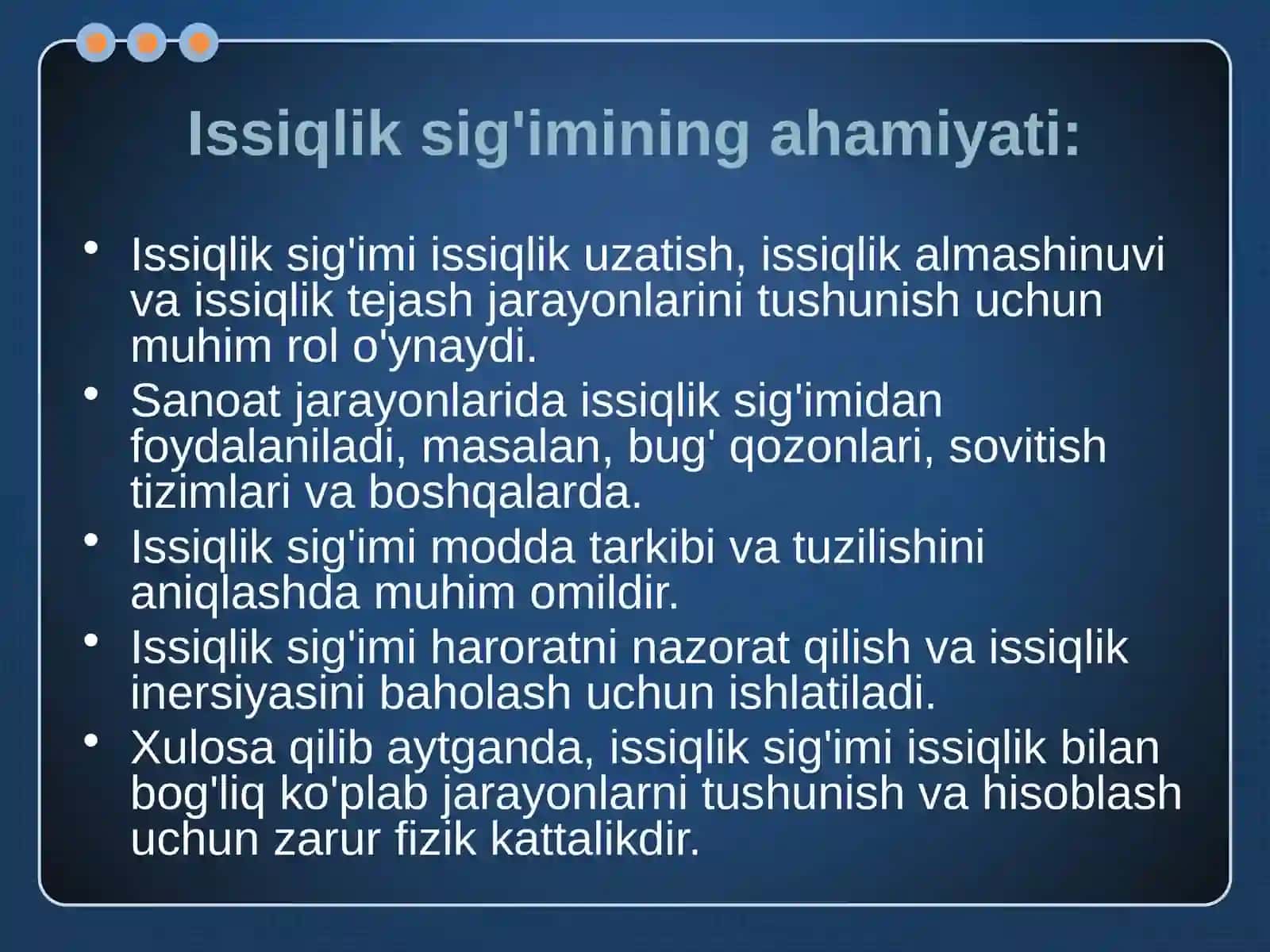 Issiqlik sig'imining ahamiyati:

• Issiqlik sig'imi issiqlik uzatish, issiqlik almashinuvi va issiqlik tejash jarayonlarini tushunish uchun muhim rol o'ynaydi.
• Sanoat jarayonlarida issiqlik sig'imidan foydalaniladi, masalan, bug' qozonlari, sovitish tizimlari va boshqalarda.
• Issiqlik sig'imi modda tarkibi va tuzilishini aniqlashda muhim omildir.
• Issiqlik sig'imi haroratni nazorat qilish va issiqlik inersiyasini baholash uchun ishlatiladi.
• Xulosa qilib aytganda, issiqlik sig'imi issiqlik bilan bog'liq ko'plab jarayonlarni tushunish va hisoblash uchun zarur fizik kattalikdir.